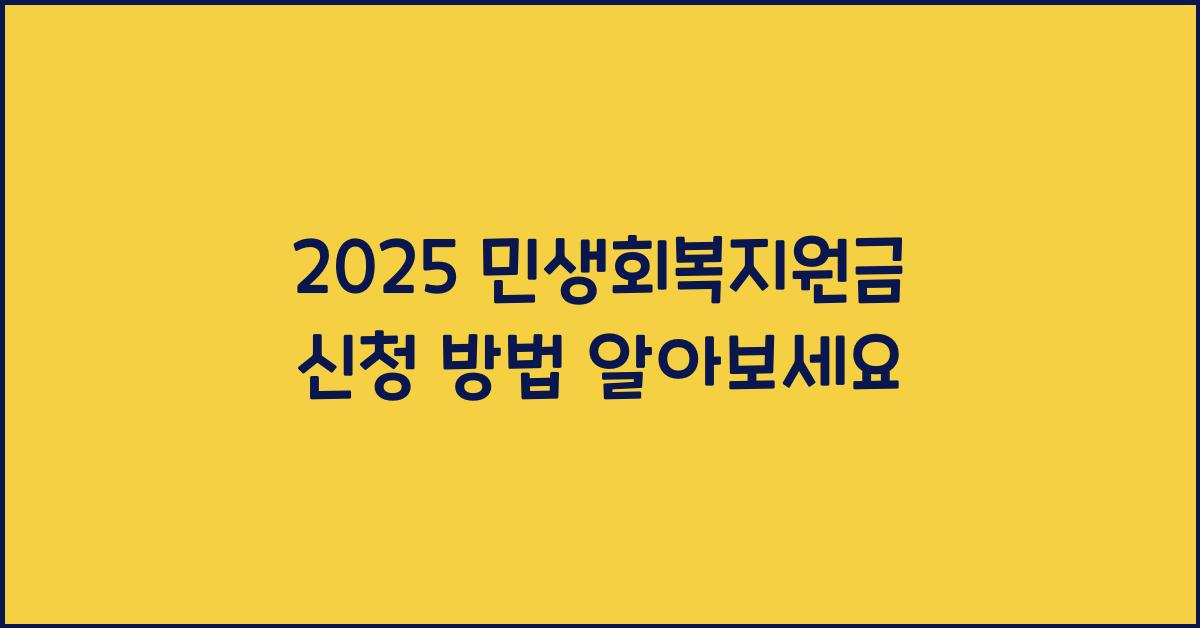 2025 민생회복지원금
신청 방법 알아보세요